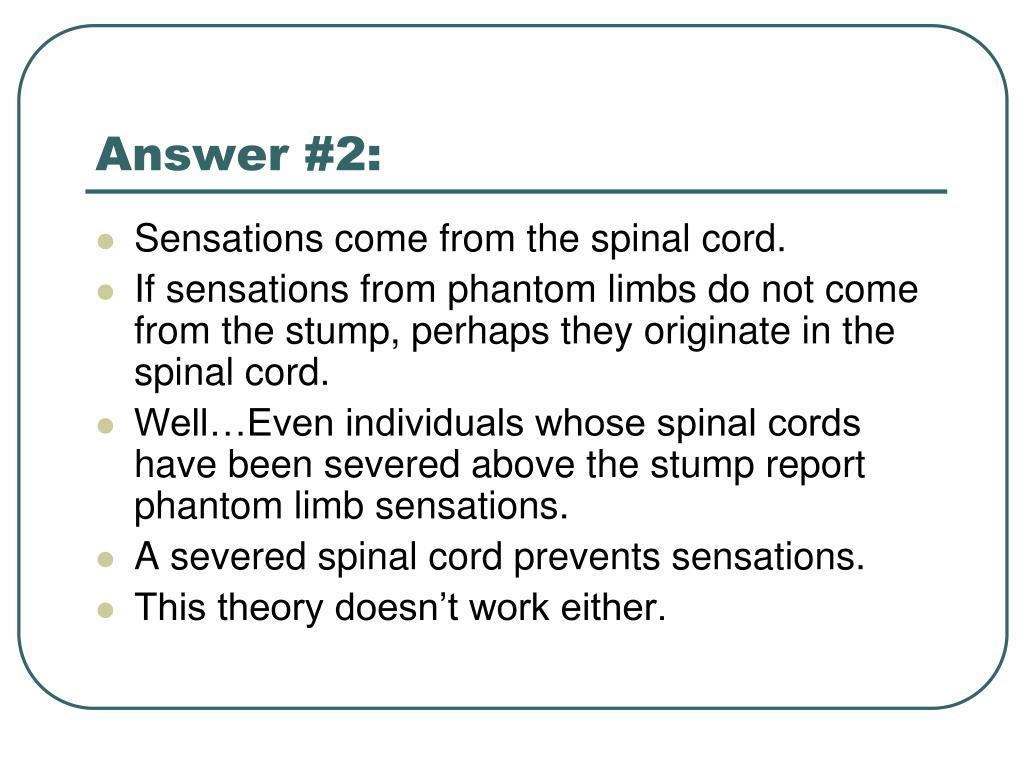 Answer #2:

- Sensations come from the spinal cord.
- If sensations from phantom limbs do not come from the stump, perhaps they originate in the spinal cord.
- Well…Even individuals whose spinal cords have been severed above the stump report phantom limb sensations.
- A severed spinal cord prevents sensations.
- This theory doesn’t work either.